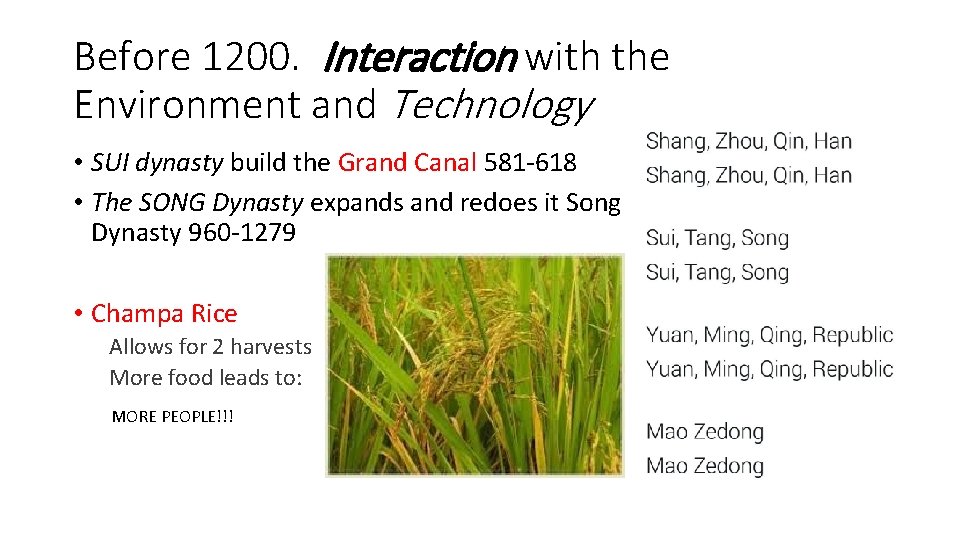 Before 1200. Interaction with the Environment and Technology

• SUI dynasty build the Grand Canal 581-618
• The SONG Dynasty expands and redoes it Song Dynasty 960-1279

• Champa Rice
Allows for 2 harvests
More food leads to:
MORE PEOPLE!!!

Shang, Zhou, Qin, Han
Shang, Zhou, Qin, Han

Sui, Tang, Song
Sui, Tang, Song

Yuan, Ming, Qing, Republic
Yuan, Ming, Qing, Republic

Mao Zedong
Mao Zedong